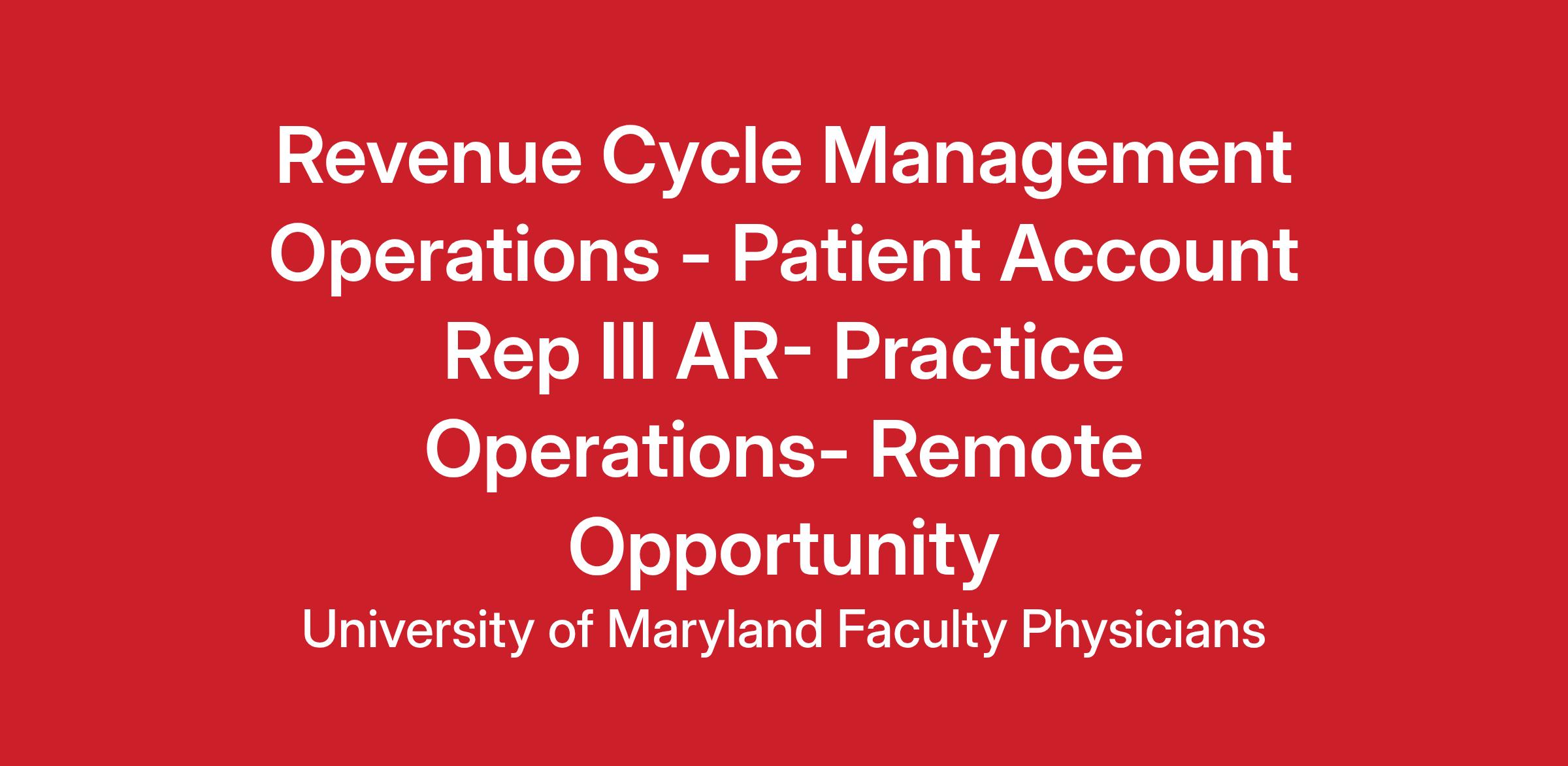 Revenue Cycle Management Operations - Patient Account Rep III AR- Practice Operations- Remote Opportunity

University of Maryland Faculty Physicians